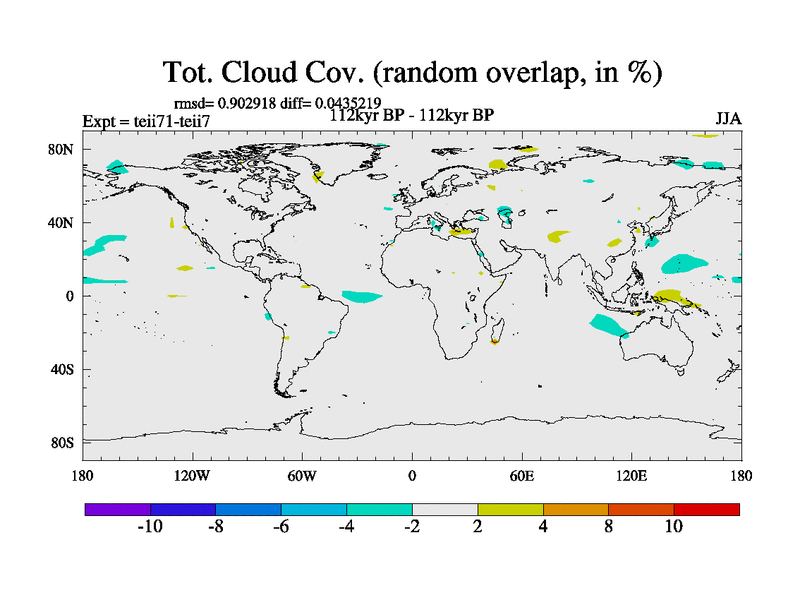 Tot. Cloud Cov. (random overlap, in %)

rmsd= 0.902918 diff= 0.0435219

Expt = teii71-teii7

112kyr BP - 112kyr BP

JJA

80N
40N
0
40S
80S

180
120W
60W
0
60E
120E
180

-10
-8
-6
-4
-2
2
4
8
10